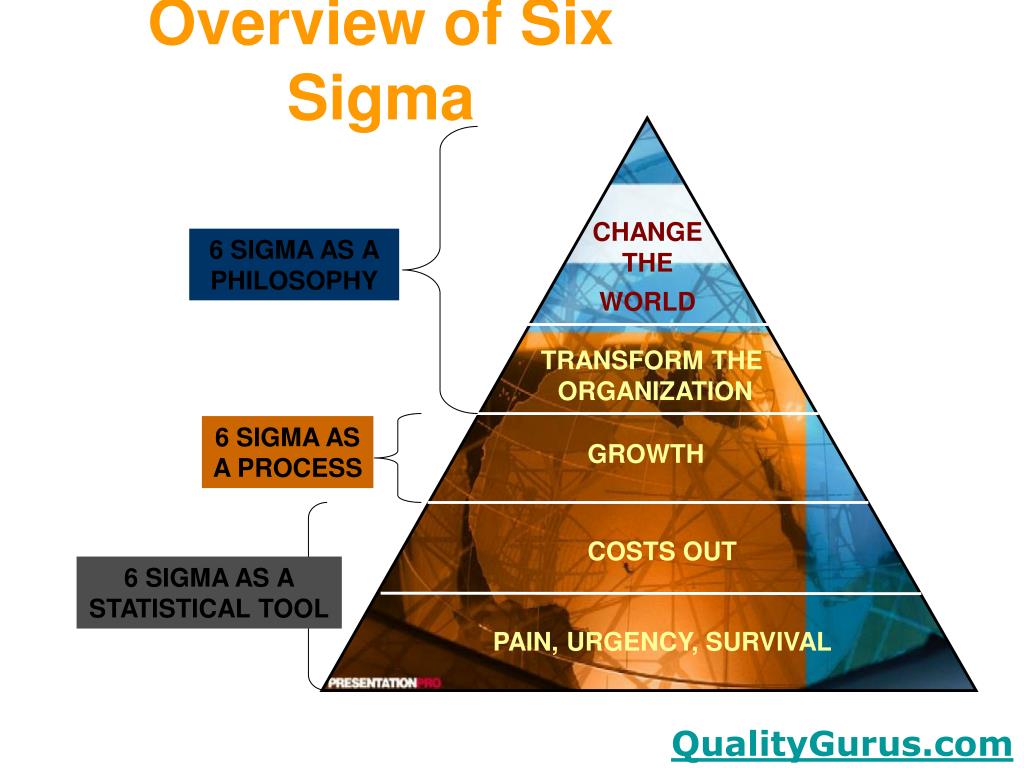 Overview of Six Sigma

6 SIGMA AS A PHILOSOPHY

6 SIGMA AS A PROCESS

6 SIGMA AS A STATISTICAL TOOL

CHANGE THE WORLD

TRANSFORM THE ORGANIZATION

GROWTH

COSTS OUT

PAIN, URGENCY, SURVIVAL

PRESENTATIONPRO

QualityGurus.com